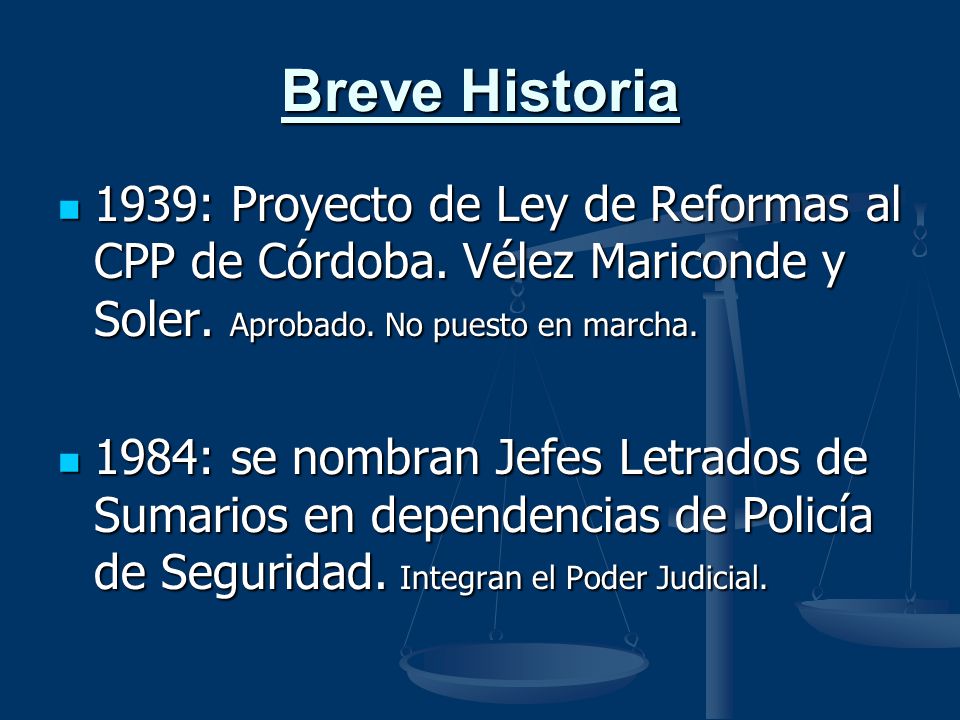 Breve Historia

1939: Proyecto de Ley de Reformas al CPP de Córdoba. Vélez Mariconde y Soler. Aprobado. No puesto en marcha.

1984: se nombran Jefes Letrados de Sumarios en dependencias de Policía de Seguridad. Integran el Poder Judicial.